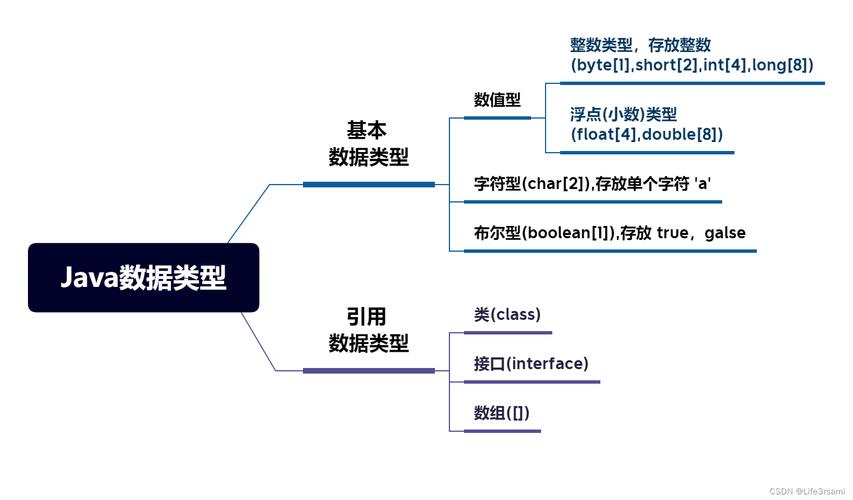 Java数据类型

基本
数据类型

数值型

整数类型，存放整数
(byte[1],short[2],int[4],long[8])

浮点(小数)类型
(float[4],double[8])

字符型(char[2]),存放单个字符 'a'

布尔型(boolean[1]),存放 true，galse

引用
数据类型

类(class)

接口(interface)

数组([])

CSDN @Life3rsami